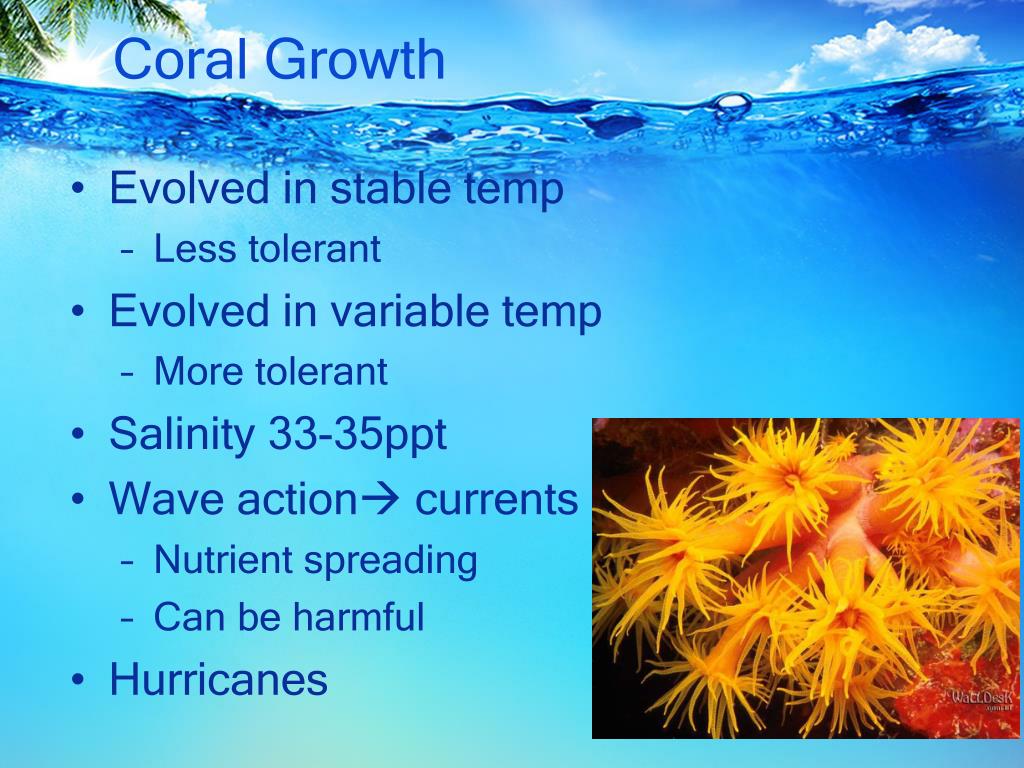 Coral Growth

• Evolved in stable temp
– Less tolerant
• Evolved in variable temp
– More tolerant
• Salinity 33-35ppt
• Wave action→ currents
– Nutrient spreading
– Can be harmful
• Hurricanes

WallDesk